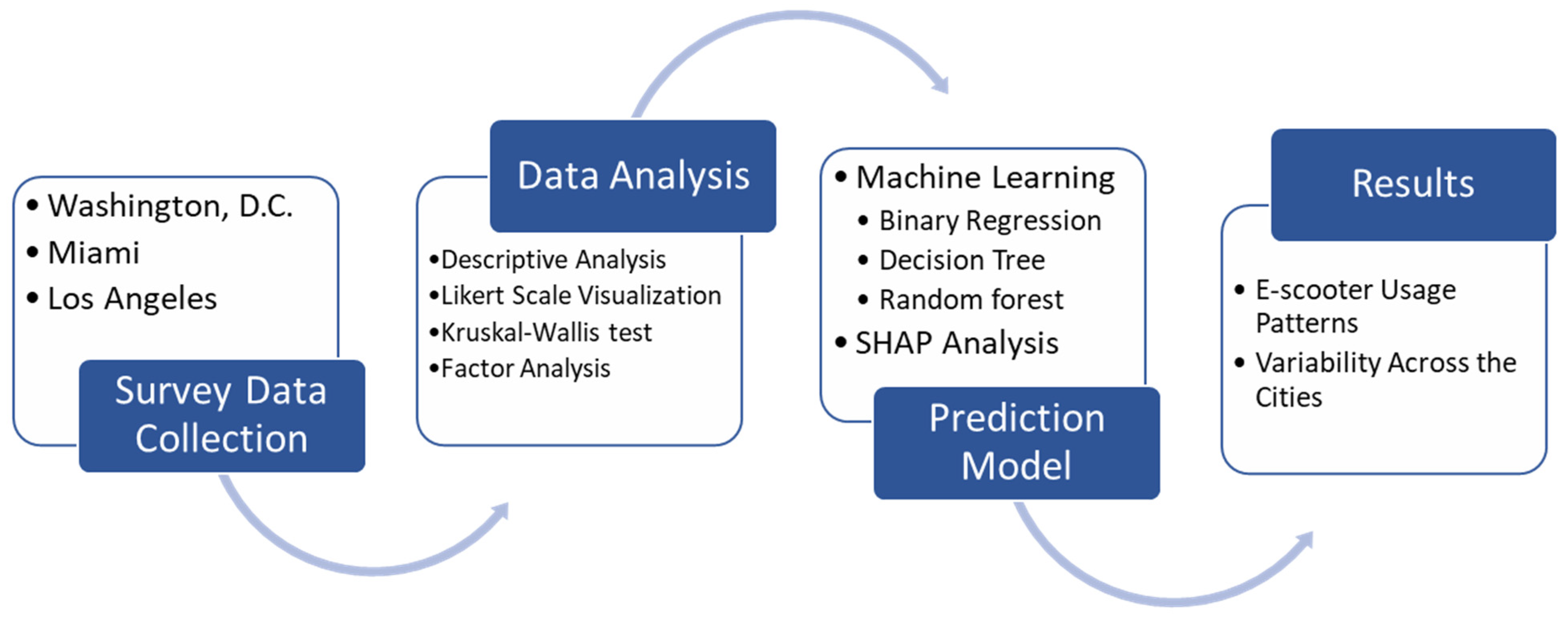 • Washington, D.C.
• Miami
• Los Angeles

Survey Data Collection

Data Analysis

•Descriptive Analysis
•Likert Scale Visualization
•Kruskal-Wallis test
•Factor Analysis

• Machine Learning
• Binary Regression
• Decision Tree
• Random forest
• SHAP Analysis

Prediction Model

Results

• E-scooter Usage Patterns
• Variability Across the Cities